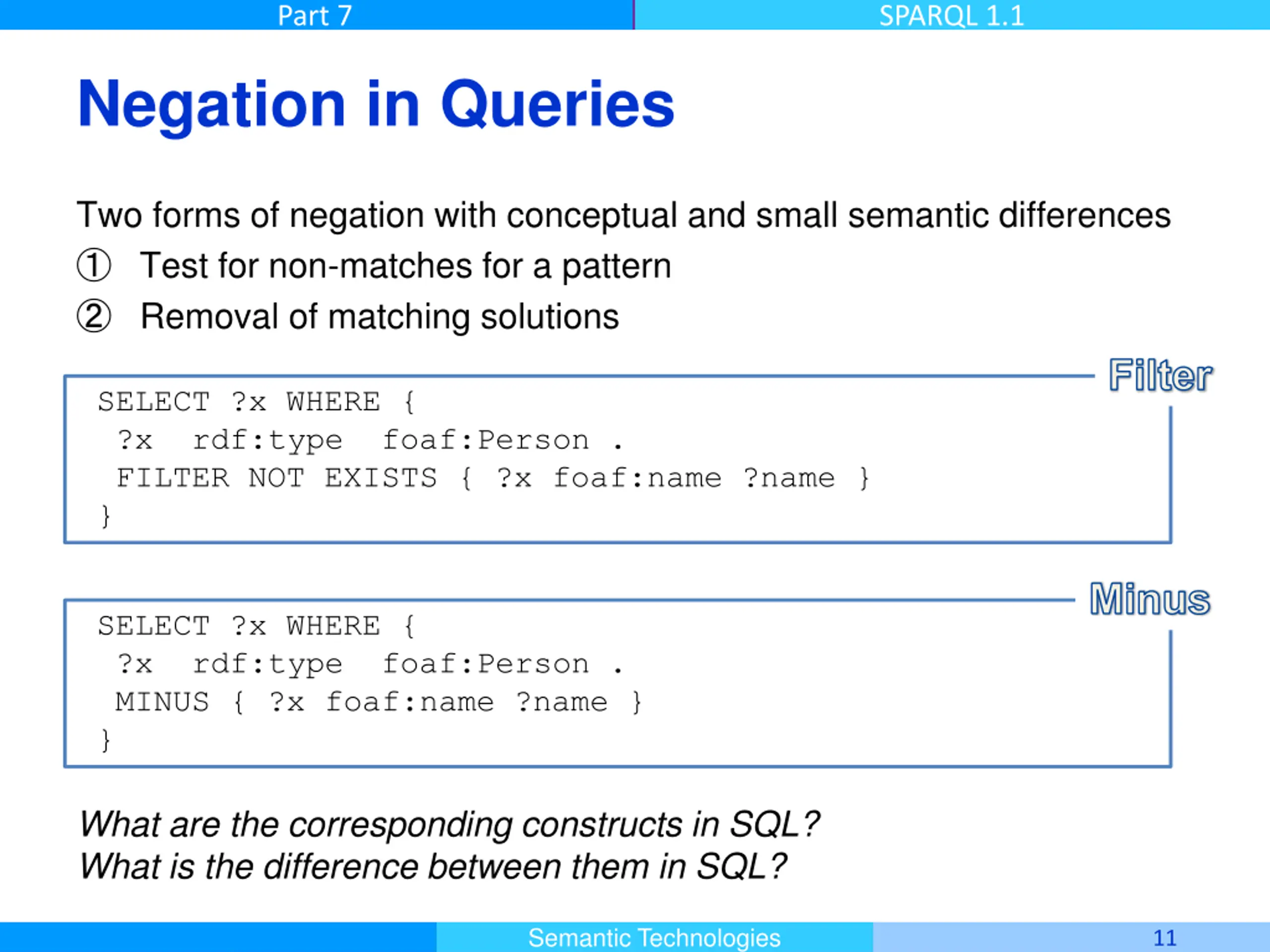 Part 7

SPARQL 1.1

Negation in Queries

Two forms of negation with conceptual and small semantic differences

① Test for non-matches for a pattern

② Removal of matching solutions

Filter

SELECT ?x WHERE {
?x rdf:type foaf:Person .
FILTER NOT EXISTS { ?x foaf:name ?name }
}

Minus

SELECT ?x WHERE {
?x rdf:type foaf:Person .
MINUS { ?x foaf:name ?name }
}

What are the corresponding constructs in SQL?
What is the difference between them in SQL?

Semantic Technologies

11